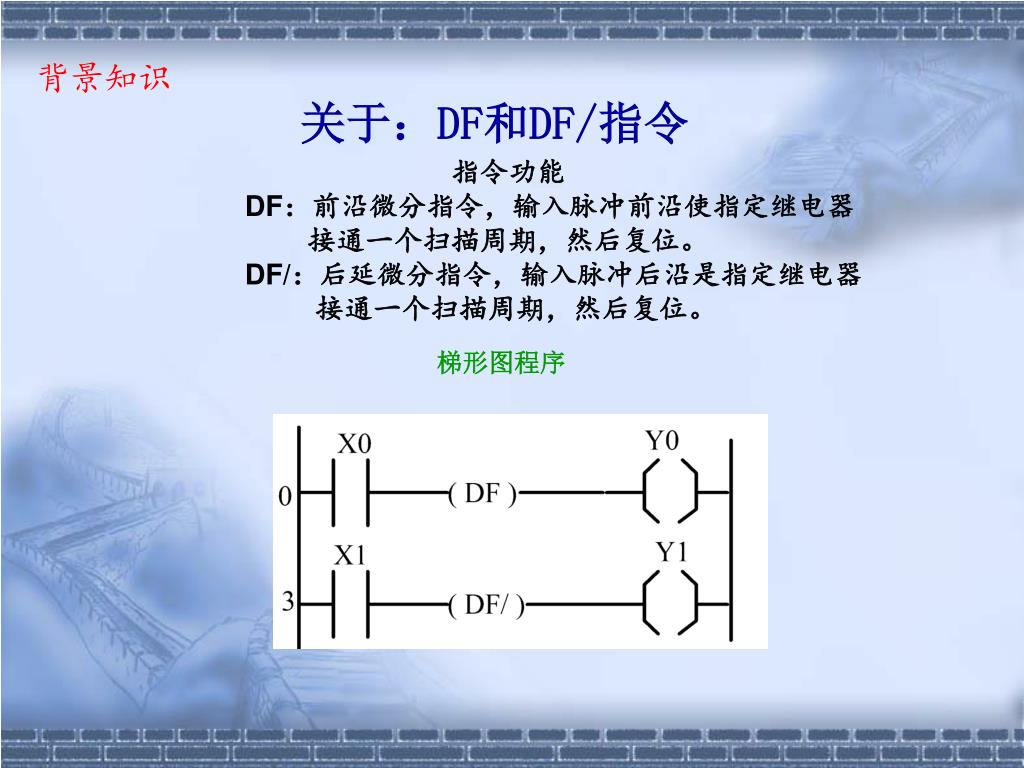 背景知识

关于：DF和DF/指令

指令功能

DF：前沿微分指令，输入脉冲前沿使指定继电器接通一个扫描周期，然后复位。

DF/：后延微分指令，输入脉冲后沿是指定继电器接通一个扫描周期，然后复位。

梯形图程序

X0
Y0
0
( DF )
X1
Y1
3
( DF/ )